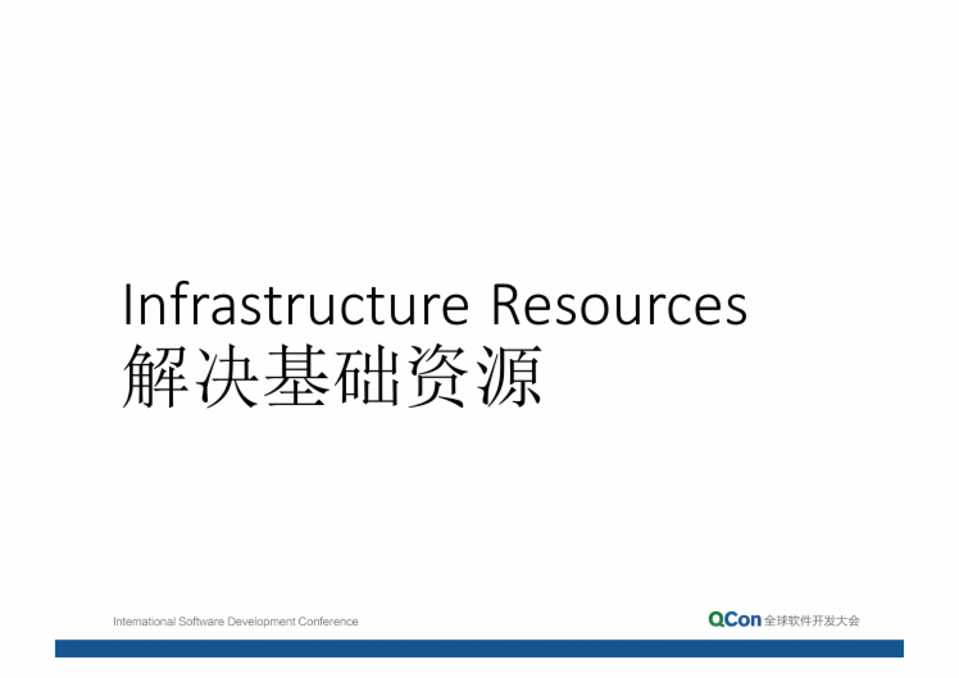 Infrastructure Resources
解决基础资源

International Software Development Conference

QCon 全球软件开发大会